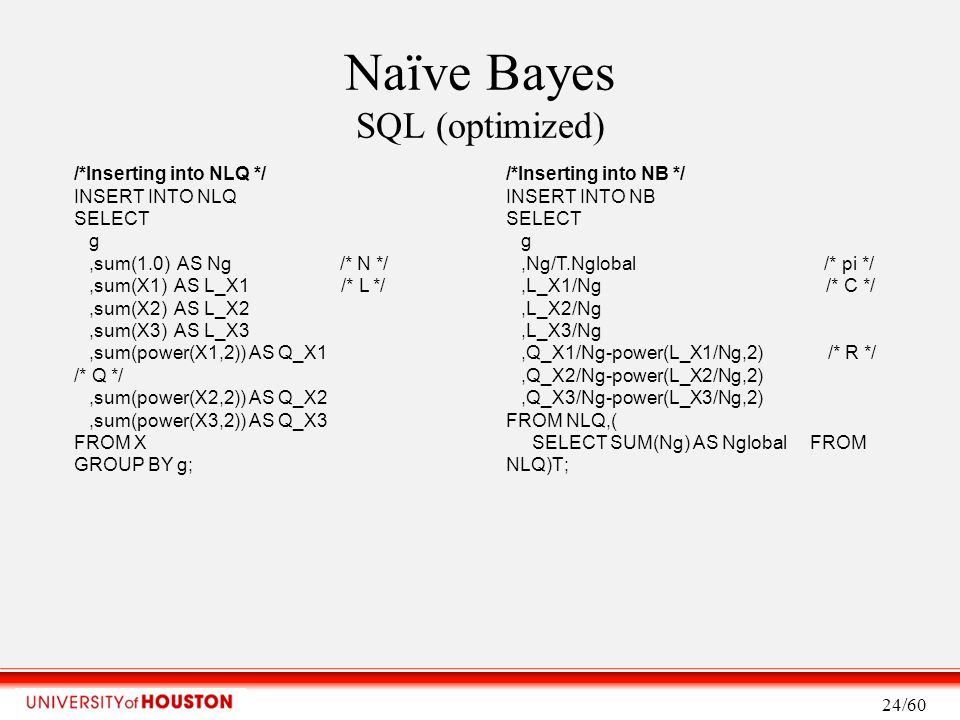 Naïve Bayes
SQL (optimized)

/*Inserting into NLQ */
INSERT INTO NLQ
SELECT
g
,sum(1.0) AS Ng /* N */
,sum(X1) AS L_X1 /* L */
,sum(X2) AS L_X2
,sum(X3) AS L_X3
,sum(power(X1,2)) AS Q_X1
/* Q */
,sum(power(X2,2)) AS Q_X2
,sum(power(X3,2)) AS Q_X3
FROM X
GROUP BY g;

/*Inserting into NB */
INSERT INTO NB
SELECT
g
,Ng/T.Nglobal /* pi */
,L_X1/Ng /* C */
,L_X2/Ng
,L_X3/Ng
,Q_X1/Ng-power(L_X1/Ng,2) /* R */
,Q_X2/Ng-power(L_X2/Ng,2)
,Q_X3/Ng-power(L_X3/Ng,2)
FROM NLQ,(
SELECT SUM(Ng) AS Nglobal FROM NLQ)T;

UNIVERSITY of HOUSTON
24/60